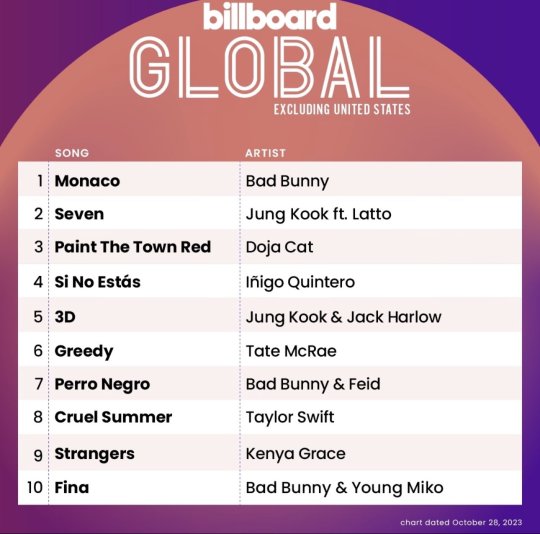 billboard
GLOBAL
EXCLUDING UNITED STATES

| | SONG | ARTIST |
|---|---|---|
| 1 | Monaco | Bad Bunny |
| 2 | Seven | Jung Kook ft. Latto |
| 3 | Paint The Town Red | Doja Cat |
| 4 | Si No Estás | Iñigo Quintero |
| 5 | 3D | Jung Kook & Jack Harlow |
| 6 | Greedy | Tate McRae |
| 7 | Perro Negro | Bad Bunny & Feid |
| 8 | Cruel Summer | Taylor Swift |
| 9 | Strangers | Kenya Grace |
| 10 | Fina | Bad Bunny & Young Miko |

chart dated October 28, 2023